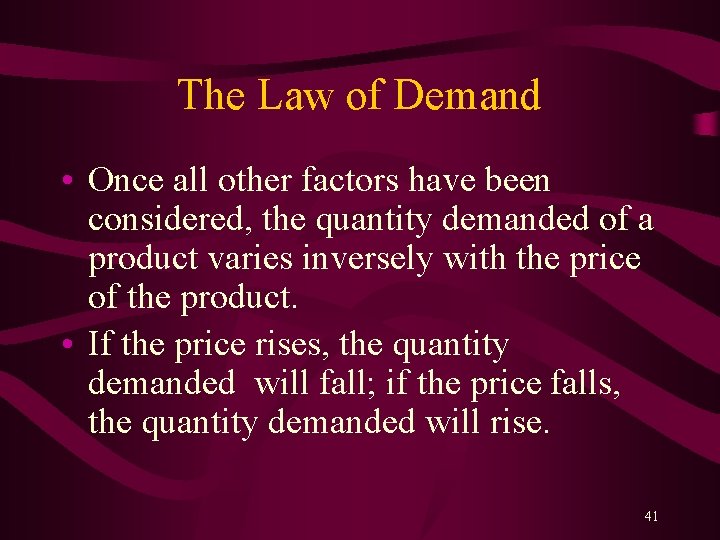 The Law of Demand

• Once all other factors have been considered, the quantity demanded of a product varies inversely with the price of the product.

• If the price rises, the quantity demanded will fall; if the price falls, the quantity demanded will rise.

41